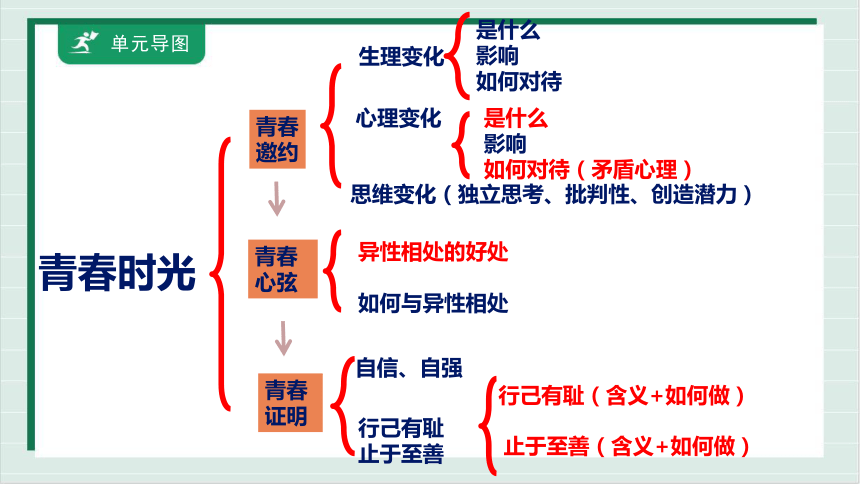 单元导图

青春时光

青春邀约
生理变化
是什么
影响
如何对待
心理变化
是什么
影响
如何对待（矛盾心理）
思维变化（独立思考、批判性、创造潜力）

青春心弦
异性相处的好处
如何与异性相处

青春证明
自信、自强
行己有耻
止于至善
行己有耻（含义+如何做）
止于至善（含义+如何做）